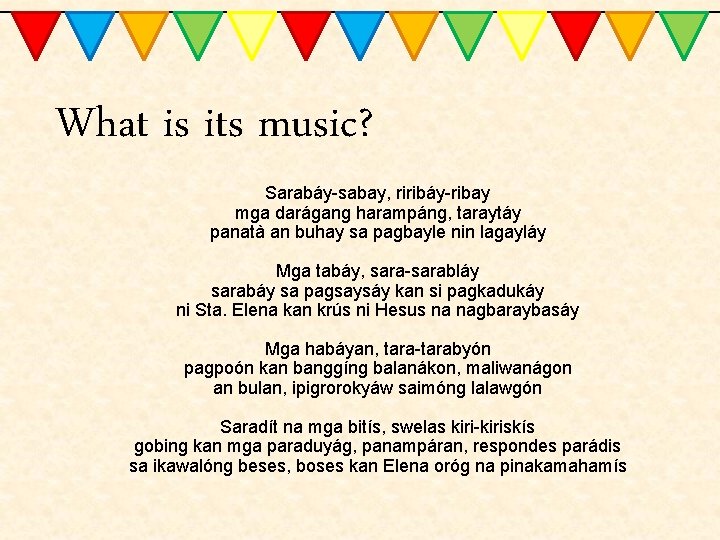 What is its music?

Sarabáy-sabay, riribáy-ribay
mga darágang harampáng, taraytáy
panatà an buhay sa pagbayle nin lagayláy

Mga tabáy, sara-sarabláy
sarabáy sa pagsaysáy kan si pagkadukáy
ni Sta. Elena kan krús ni Hesus na nagbaraybasáy

Mga habáyan, tara-tarabyón
pagpoón kan banggíng balanákon, maliwanágon
an bulan, ipigrorokyáw saimóng lalawgón

Saradít na mga bitís, swelas kiri-kiriskís
gobing kan mga paraduyág, panampáran, respondes parádis
sa ikawalóng beses, boses kan Elena oróg na pinakamahamís